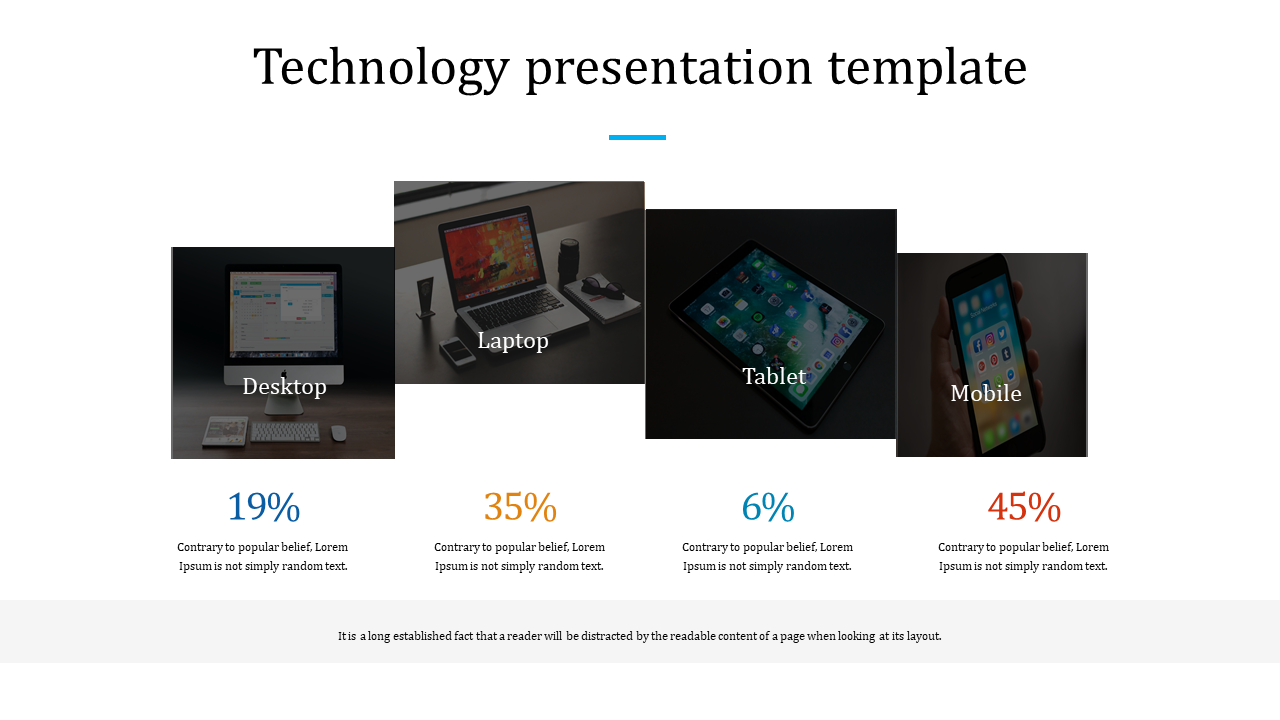 Technology presentation template

Desktop

Laptop

Tablet

Mobile

19%

Contrary to popular belief, Lorem Ipsum is not simply random text.

35%

Contrary to popular belief, Lorem Ipsum is not simply random text.

6%

Contrary to popular belief, Lorem Ipsum is not simply random text.

45%

Contrary to popular belief, Lorem Ipsum is not simply random text.

It is a long established fact that a reader will be distracted by the readable content of a page when looking at its layout.